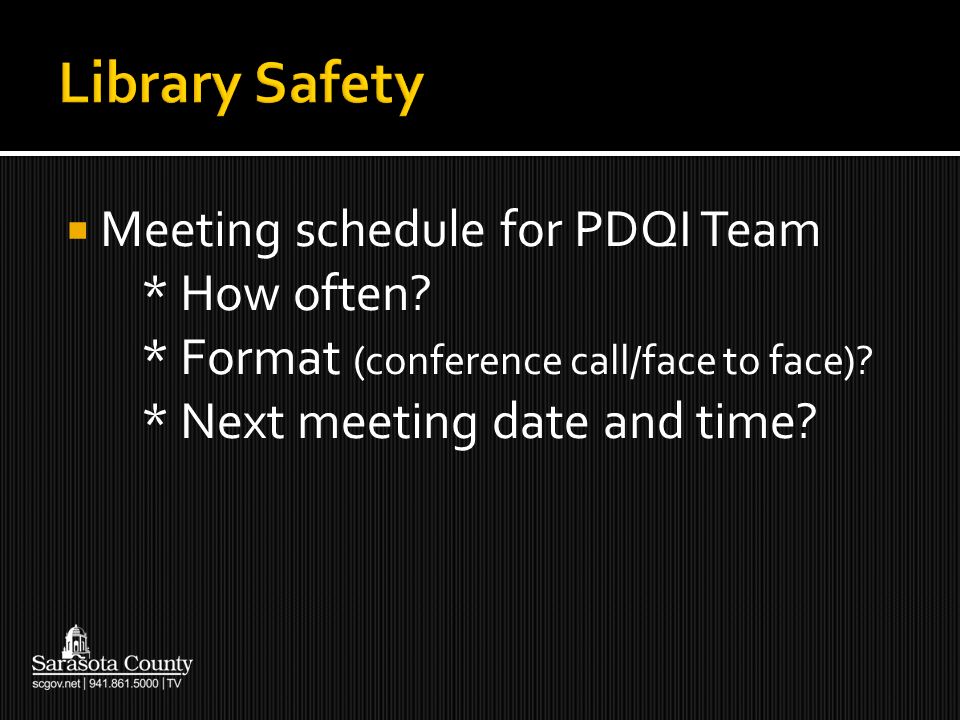 Library Safety

Meeting schedule for PDQI Team
* How often?
* Format (conference call/face to face)?
* Next meeting date and time?

Sarasota County
scgov.net | 941.861.5000 | TV